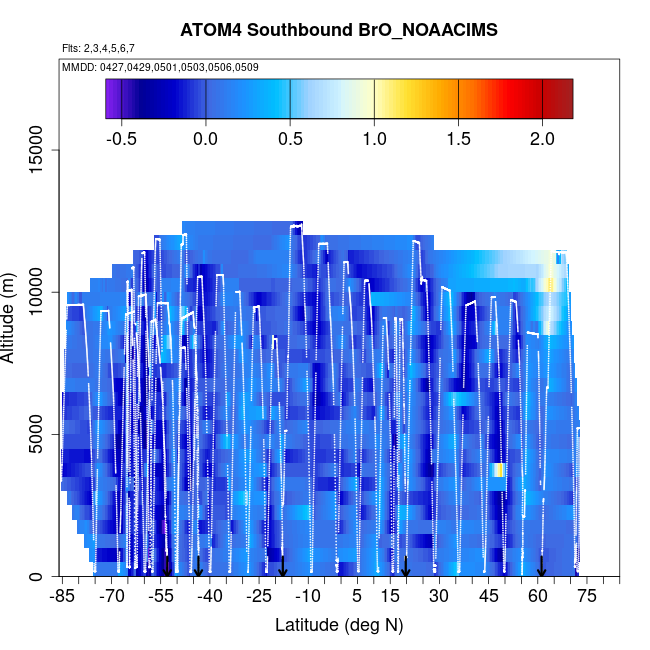 ATOM4 Southbound BrO_NOAACIMS

Flts: 2,3,4,5,6,7

MMDD: 0427,0429,0501,0503,0506,0509

-0.5 0.0 0.5 1.0 1.5 2.0

Altitude (m)

0
5000
10000
15000

-85 -70 -55 -40 -25 -10 5 15 30 45 60 75

Latitude (deg N)